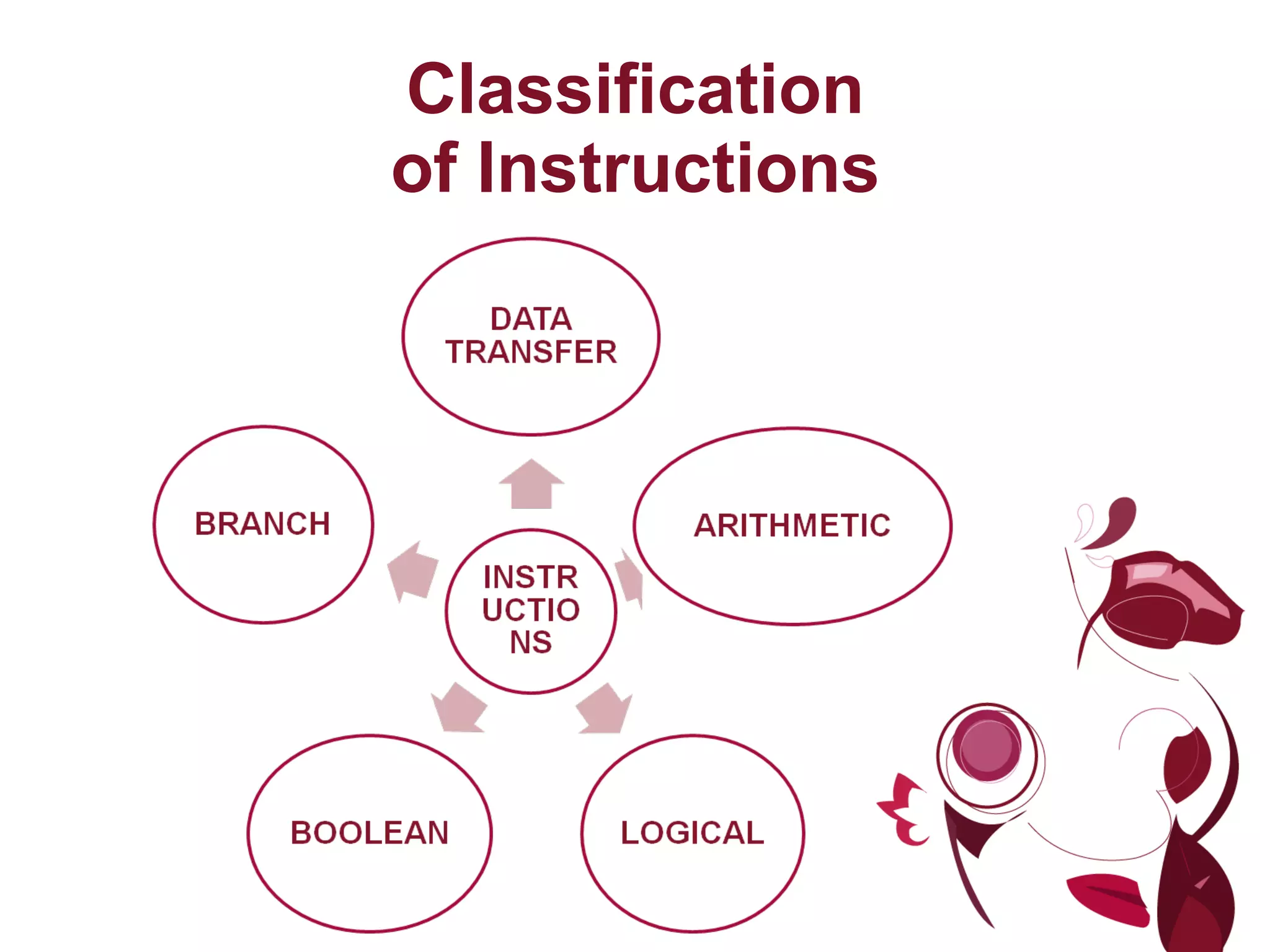 Classification of Instructions

DATA TRANSFER

BRANCH

ARITHMETIC

INSTR UCTIO NS

BOOLEAN

LOGICAL